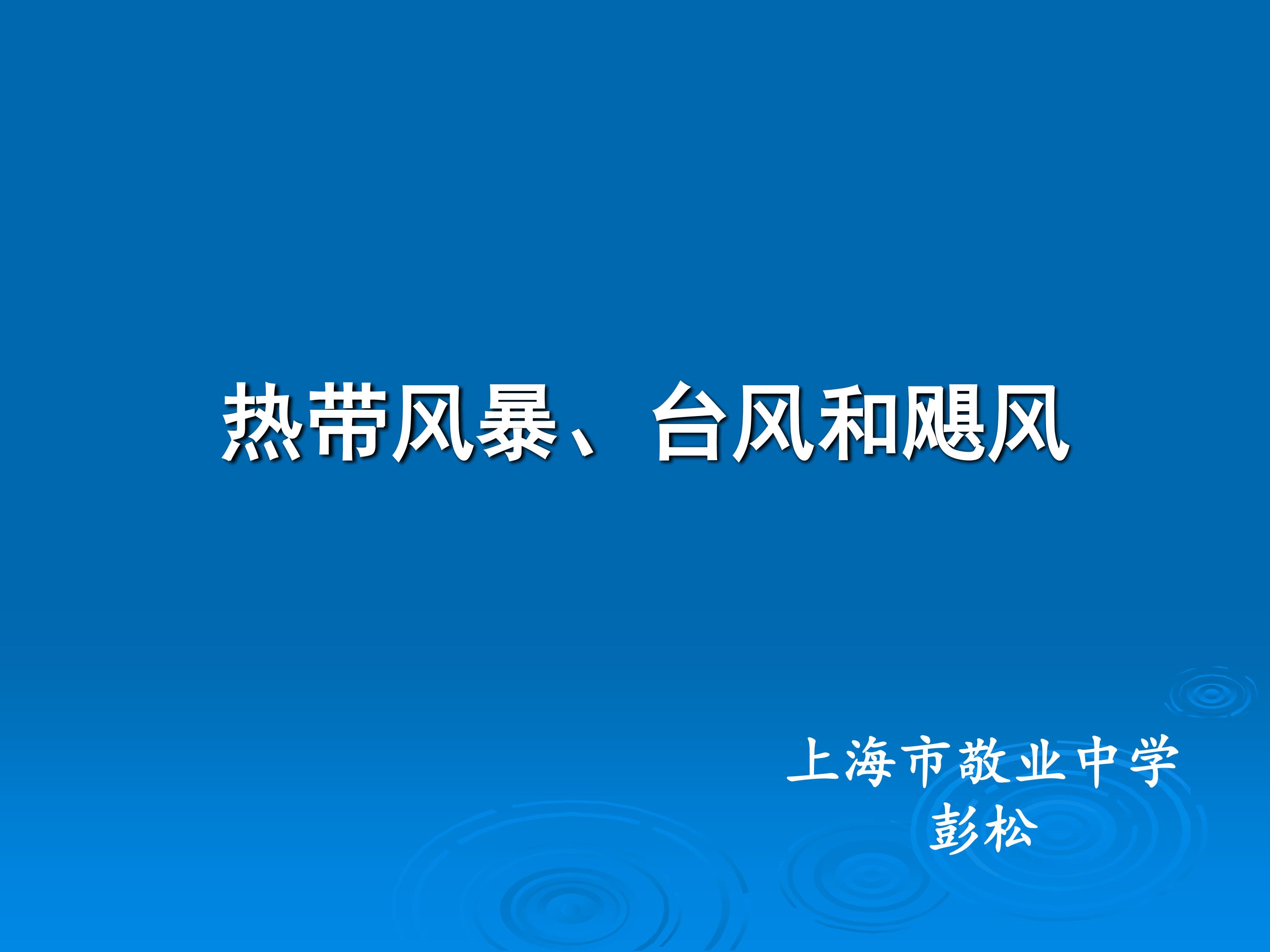 热带风暴、台风和飓风

上海市敬业中学
彭松